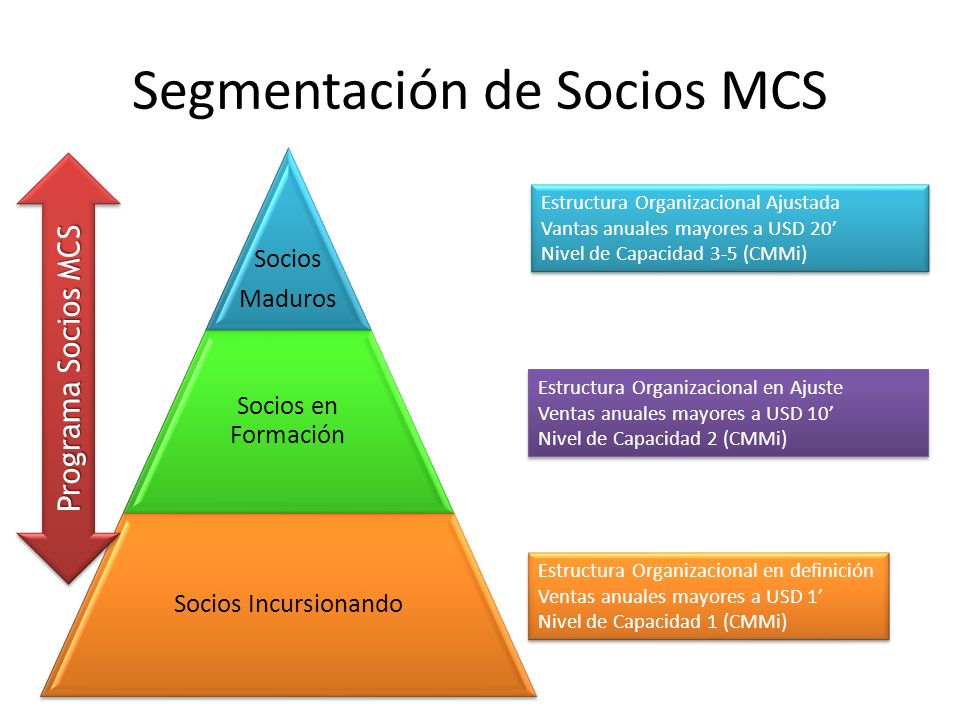 Segmentación de Socios MCS

Programa Socios MCS

Socios Maduros

Socios en Formación

Socios Incursionando

Estructura Organizacional Ajustada
Vantas anuales mayores a USD 20’
Nivel de Capacidad 3-5 (CMMi)

Estructura Organizacional en Ajuste
Ventas anuales mayores a USD 10’
Nivel de Capacidad 2 (CMMi)

Estructura Organizacional en definición
Ventas anuales mayores a USD 1’
Nivel de Capacidad 1 (CMMi)